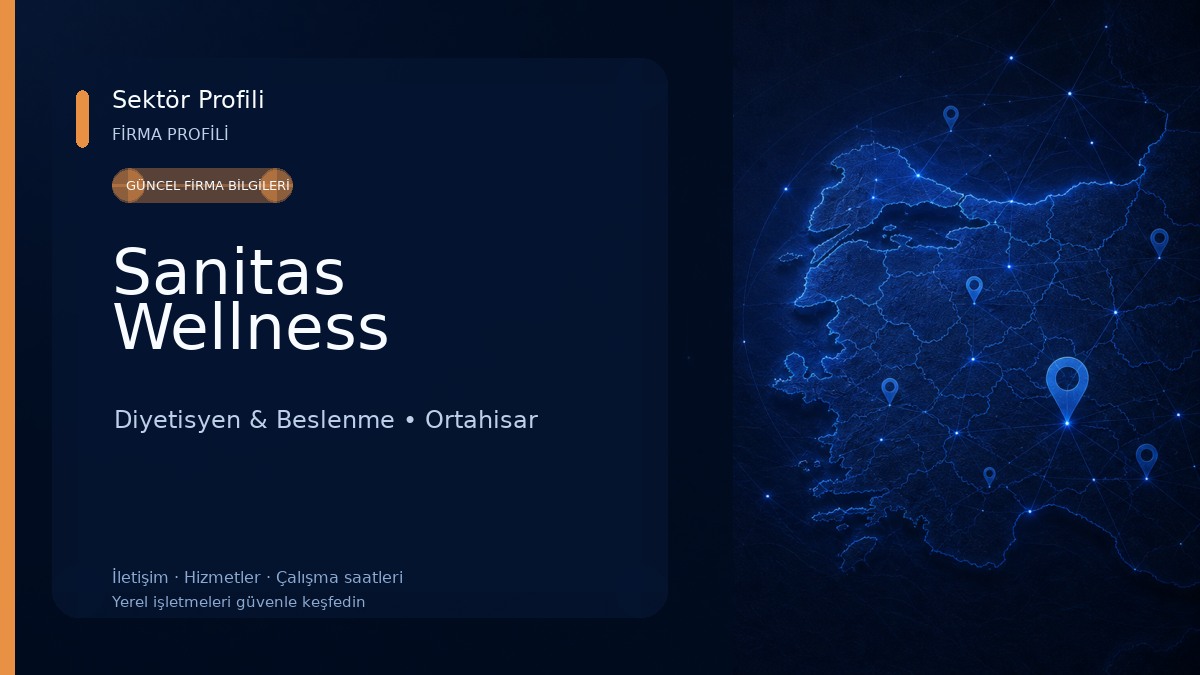 Sektör Profili

FİRMA PROFİLİ

GÜNCEL FİRMA BİLGİLERİ

Sanitas Wellness

Diyetisyen & Beslenme • Ortahisar

İletişim · Hizmetler · Çalışma saatleri

Yerel işletmeleri güvenle keşfedin